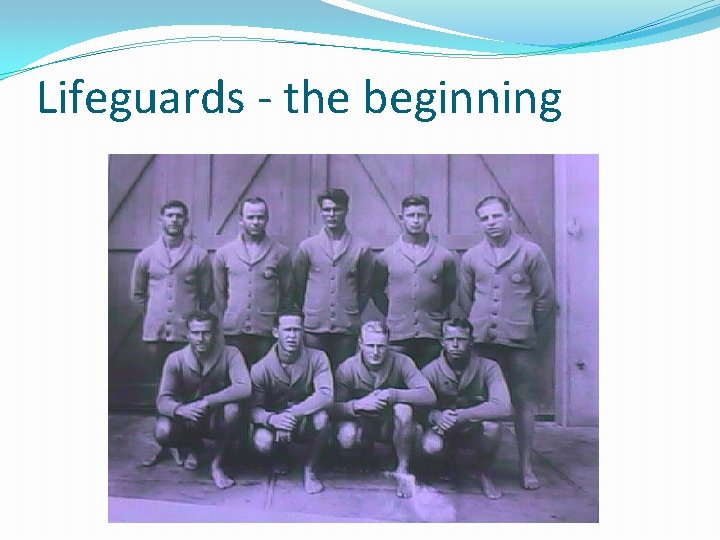 Lifeguards - the beginning